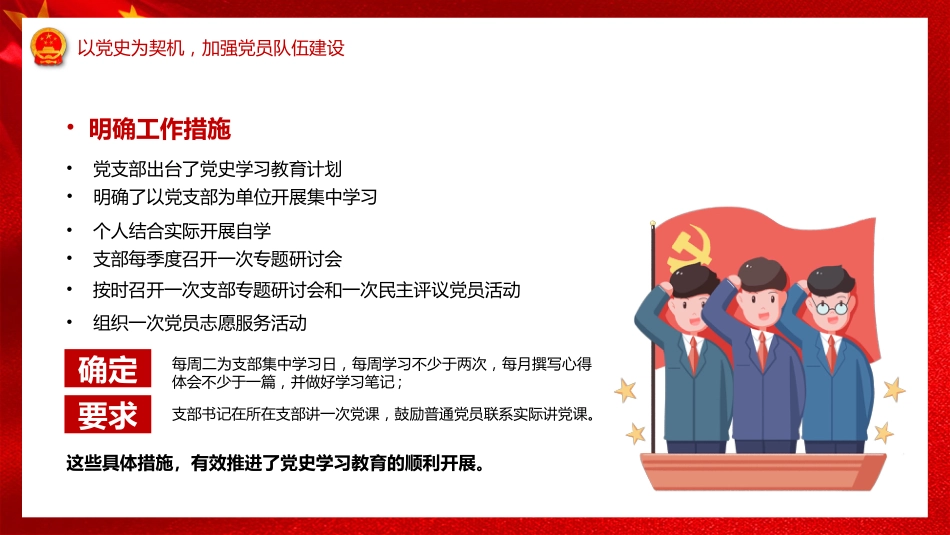 以党史为契机，加强党员队伍建设

• 明确工作措施

• 党支部出台了党史学习教育计划
• 明确了以党支部为单位开展集中学习
• 个人结合实际开展自学
• 支部每季度召开一次专题研讨会
• 按时召开一次支部专题研讨会和一次民主评议党员活动
• 组织一次党员志愿服务活动

确定 每周二为支部集中学习日，每周学习不少于两次，每月撰写心得体会不少于一篇，并做好学习笔记；

要求 支部书记在所在支部讲一次党课，鼓励普通党员联系实际讲党课。

这些具体措施，有效推进了党史学习教育的顺利开展。